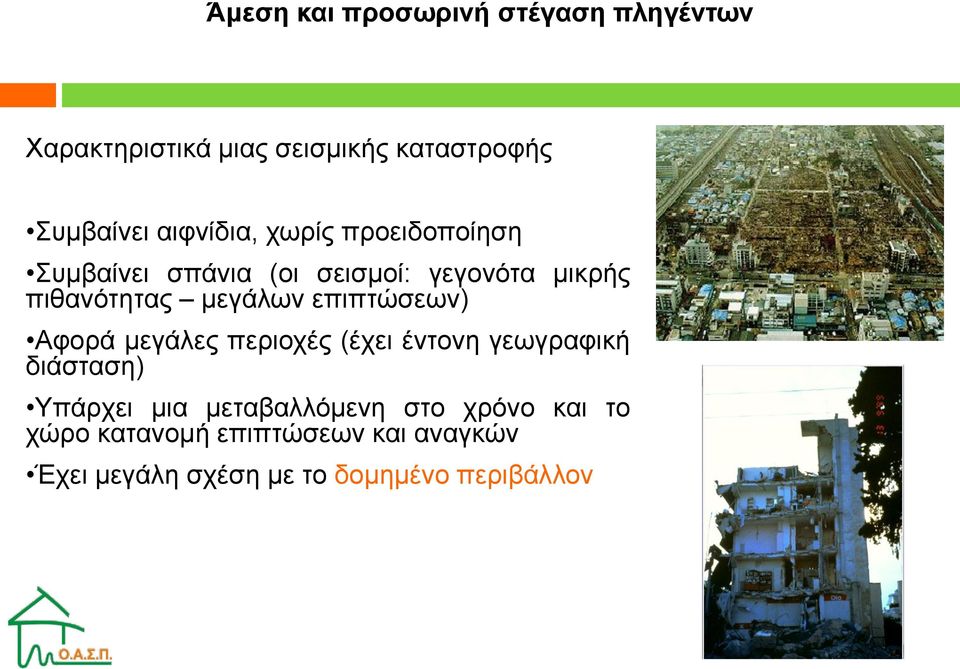 Άμεση και προσωρινή στέγαση πληγέντων

Χαρακτηριστικά μιας σεισμικής καταστροφής

•Συμβαίνει αιφνίδια, χωρίς προειδοποίηση

•Συμβαίνει σπάνια (οι σεισμοί: γεγονότα μικρής πιθανότητας – μεγάλων επιπτώσεων)

•Αφορά μεγάλες περιοχές (έχει έντονη γεωγραφική διάσταση)

•Υπάρχει μια μεταβαλλόμενη στο χρόνο και το χώρο κατανομή επιπτώσεων και αναγκών

•Έχει μεγάλη σχέση με το δομημένο περιβάλλον

Ο.Α.Σ.Π.